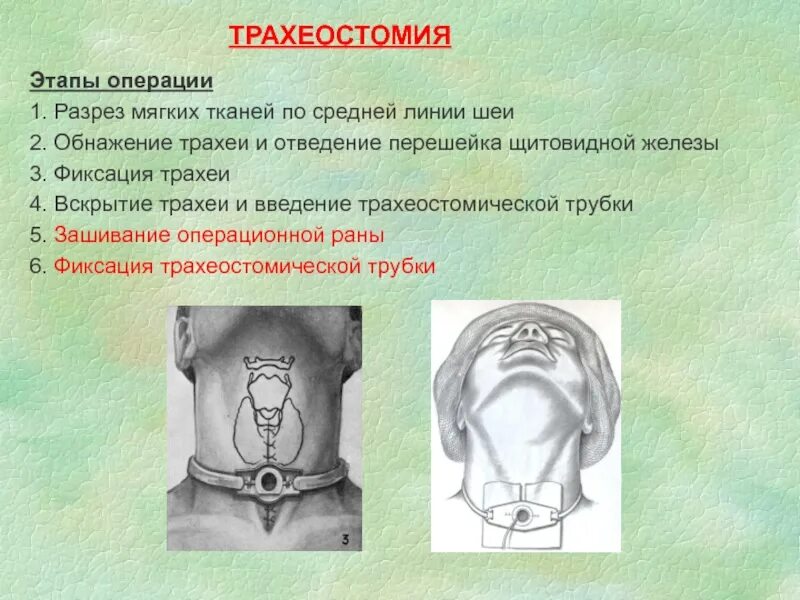 ТРАХЕОСТОМИЯ

Этапы операции

1. Разрез мягких тканей по средней линии шеи
2. Обнажение трахеи и отведение перешейка щитовидной железы
3. Фиксация трахеи
4. Вскрытие трахеи и введение трахеостомической трубки
5. Зашивание операционной раны
6. Фиксация трахеостомической трубки

3